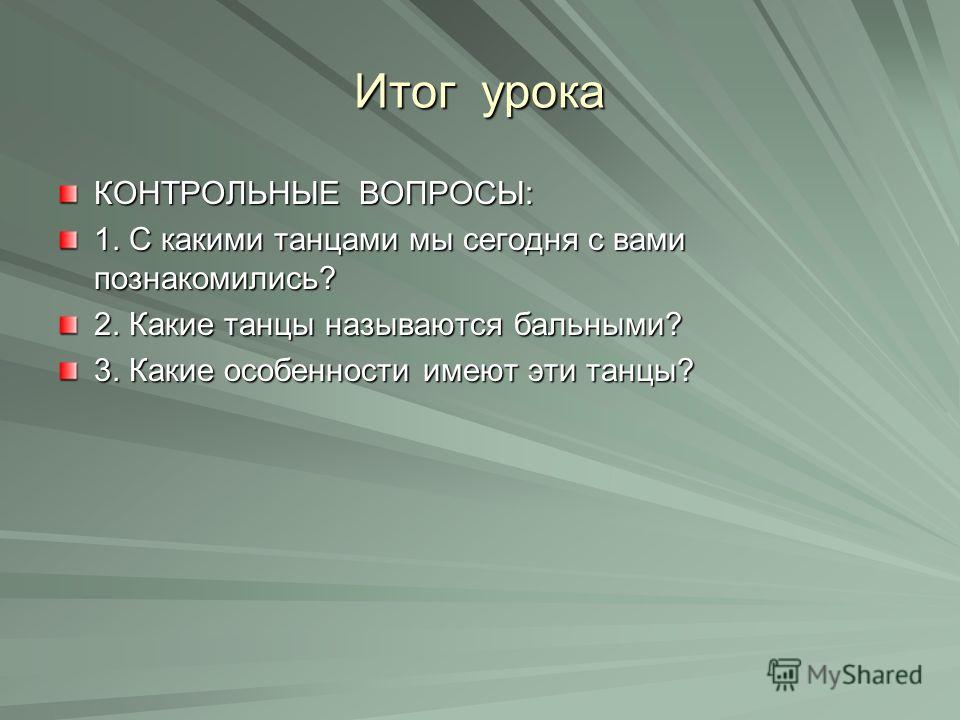 Итог урока

КОНТРОЛЬНЫЕ ВОПРОСЫ:

1. С какими танцами мы сегодня с вами познакомились?

2. Какие танцы называются бальными?

3. Какие особенности имеют эти танцы?

MyShared